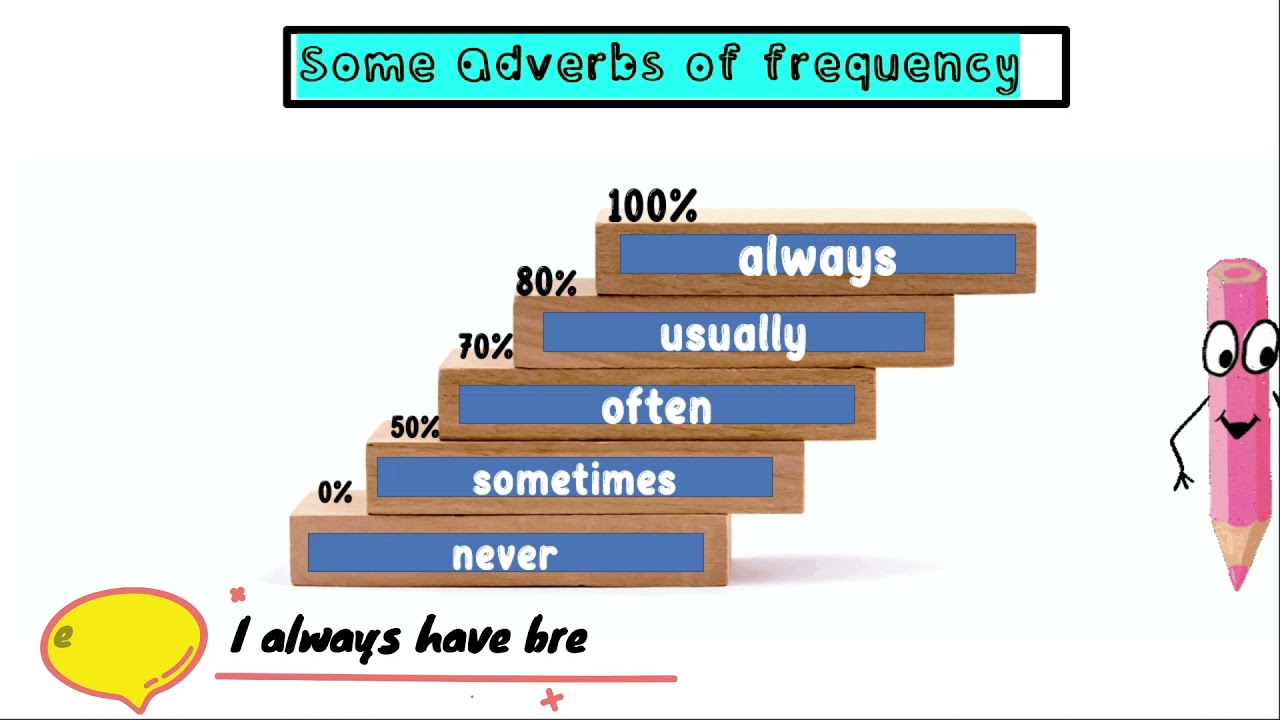 Some Adverbs of frequency

100%
always
80%
usually
70%
often
50%
sometimes
0%
never

e

I always have bre